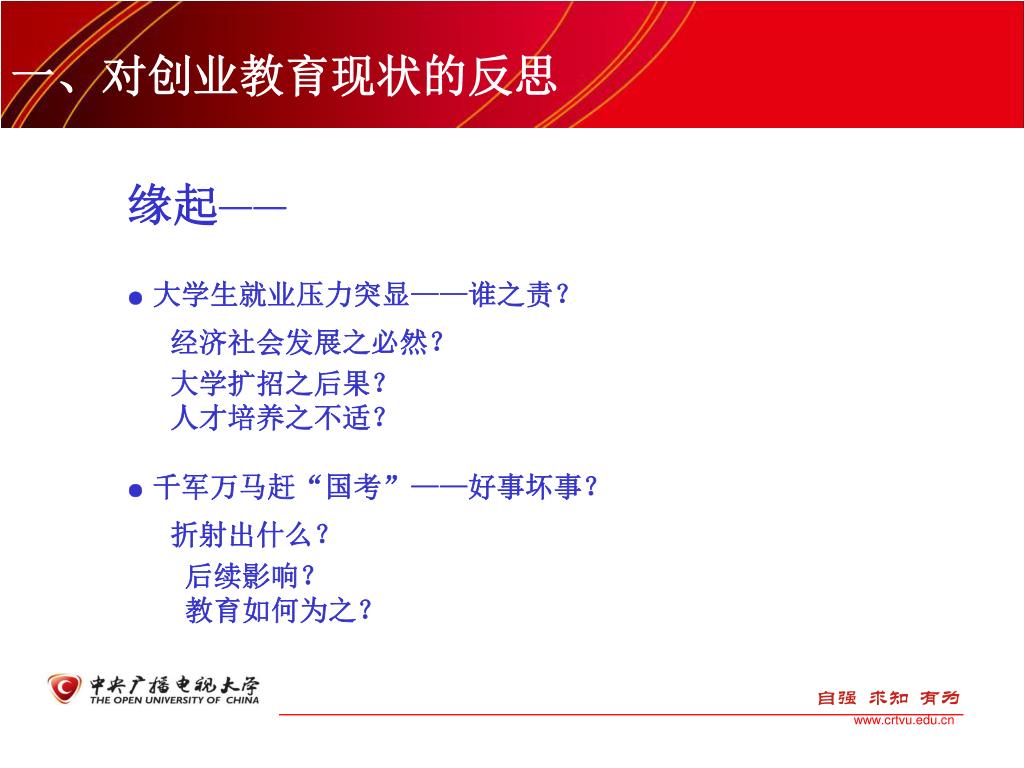 一、对创业教育现状的反思

缘起——

● 大学生就业压力突显——谁之责？

经济社会发展之必然？

大学扩招之后果？

人才培养之不适？

● 千军万马赶“国考”——好事坏事？

折射出什么？

后续影响？

教育如何为之？

中央广播电视大学
THE OPEN UNIVERSITY OF CHINA

自强 求知 有为

www.crtvu.edu.cn